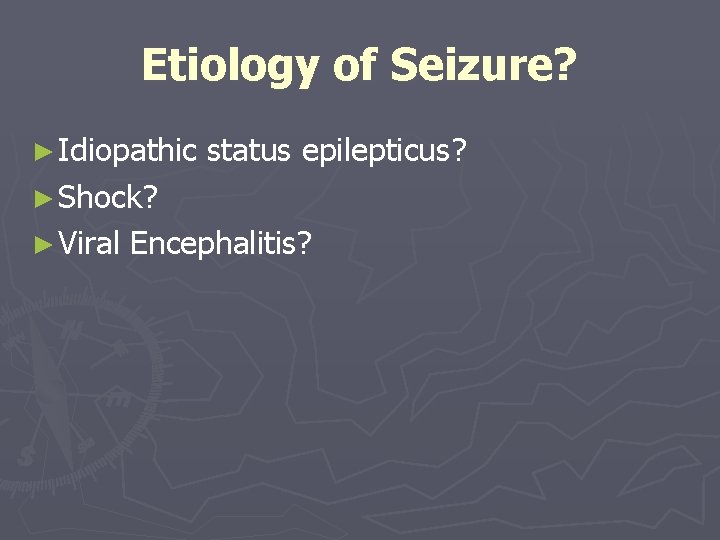 Etiology of Seizure?

►Idiopathic status epilepticus?
►Shock?
►Viral Encephalitis?